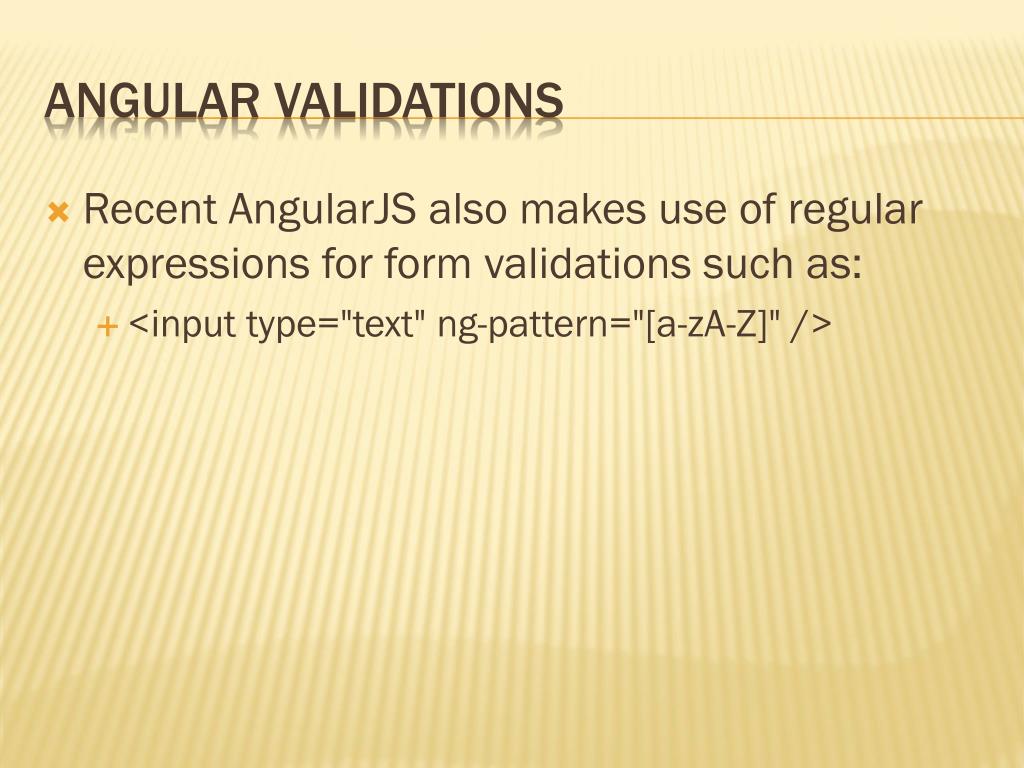 ANGULAR VALIDATIONS

Recent AngularJS also makes use of regular expressions for form validations such as:

<input type="text" ng-pattern="[a-zA-Z]" />